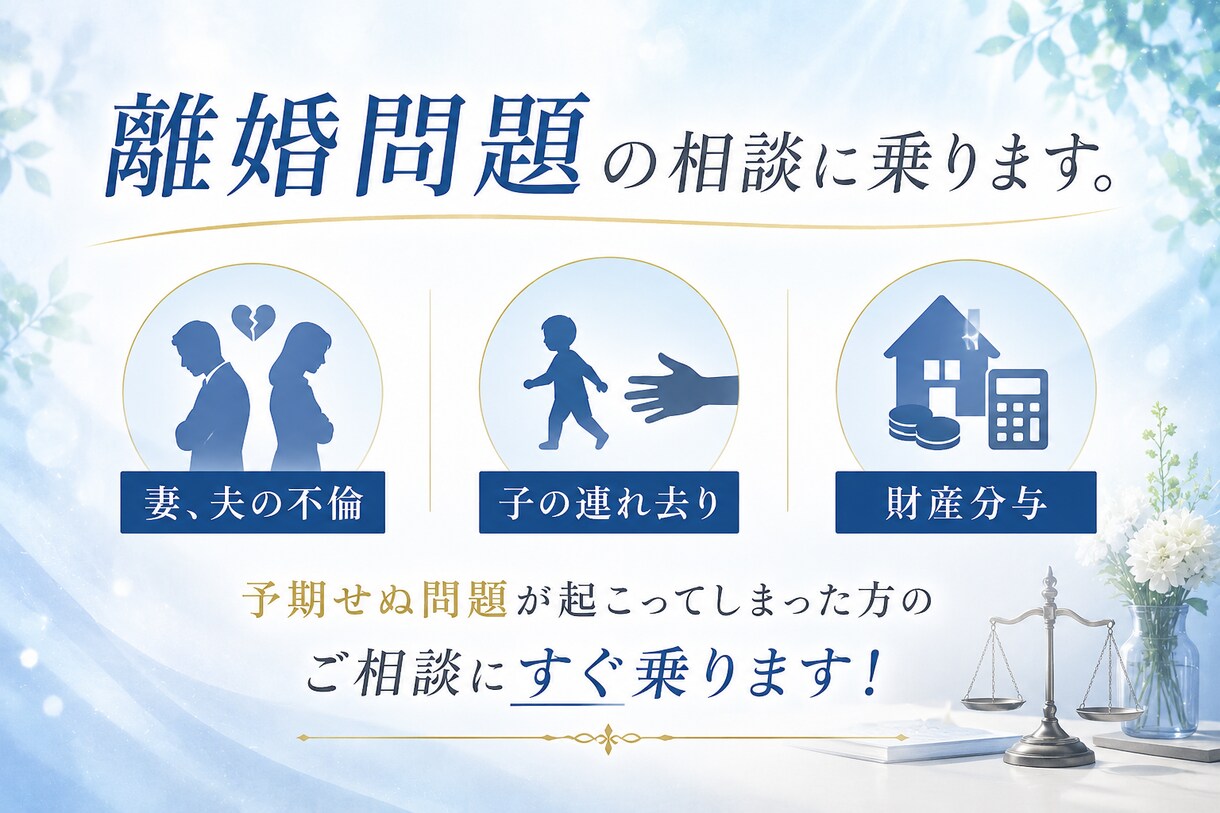 離婚問題の相談に乗ります。

妻、夫の不倫

子の連れ去り

財産分与

予期せぬ問題が起こってしまった方の
ご相談にすぐ乗ります!